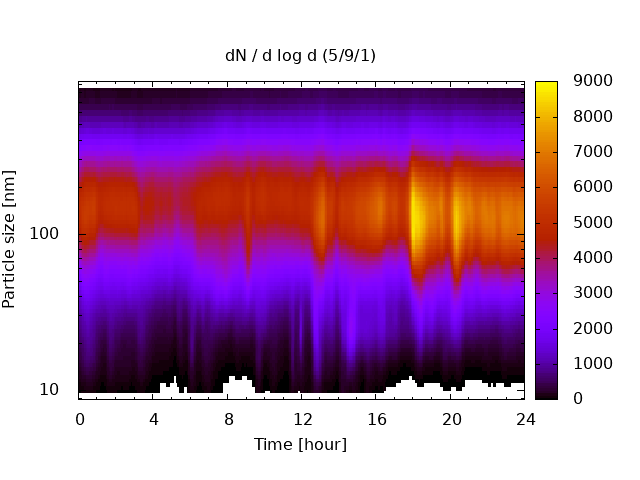 dN / d log d (5/9/1)

Particle size [nm]

100

10

0 4 8 12 16 20 24

Time [hour]

9000
8000
7000
6000
5000
4000
3000
2000
1000
0